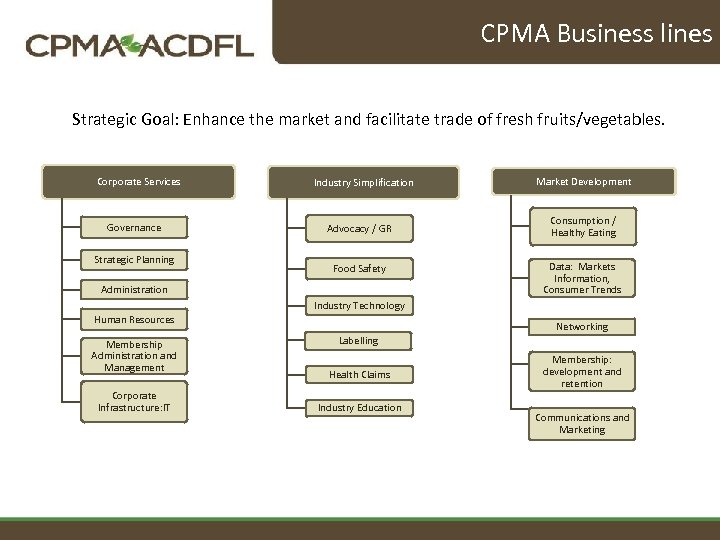 CPMA ACDFL

CPMA Business lines

Strategic Goal: Enhance the market and facilitate trade of fresh fruits/vegetables.

Corporate Services

Governance

Strategic Planning

Administration

Human Resources

Membership Administration and Management

Corporate Infrastructure:IT

Industry Simplification

Advocacy / GR

Food Safety

Industry Technology

Labelling

Health Claims

Industry Education

Market Development

Consumption / Healthy Eating

Data: Markets Information, Consumer Trends

Networking

Membership: development and retention

Communications and Marketing